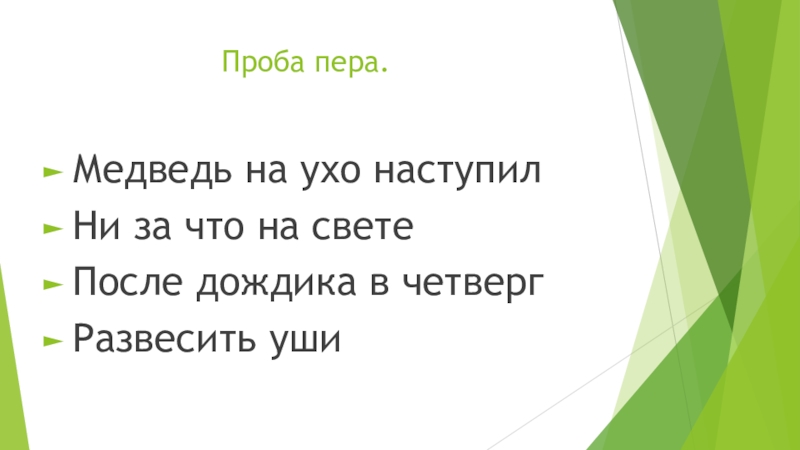 Проба пера.

Медведь на ухо наступил
Ни за что на свете
После дождика в четверг
Развесить уши